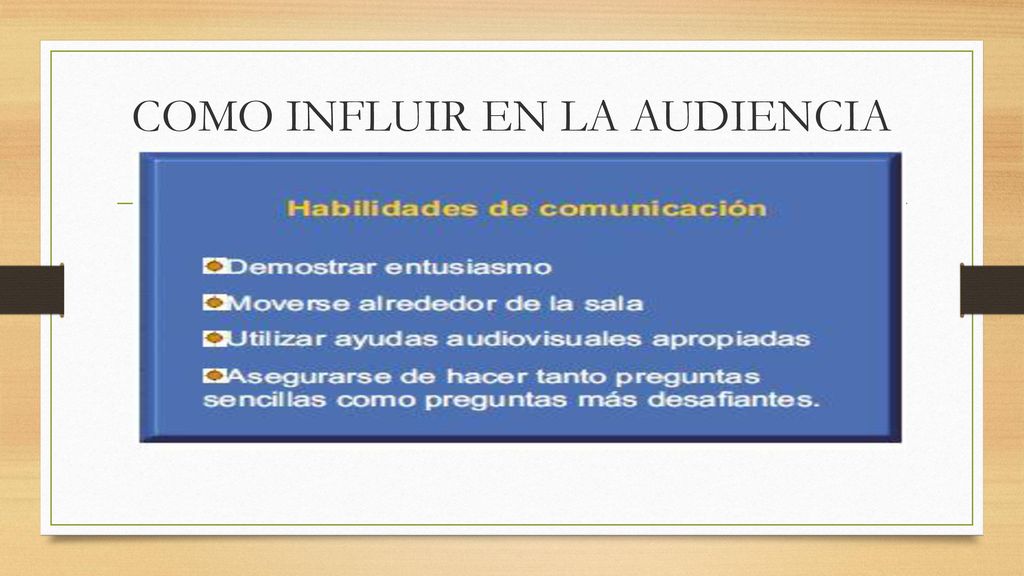 COMO INFLUIR EN LA AUDIENCIA

Habilidades de comunicación

Demostrar entusiasmo

Moverse alrededor de la sala

Utilizar ayudas audiovisuales apropiadas

Asegurarse de hacer tanto preguntas sencillas como preguntas más desafiantes.